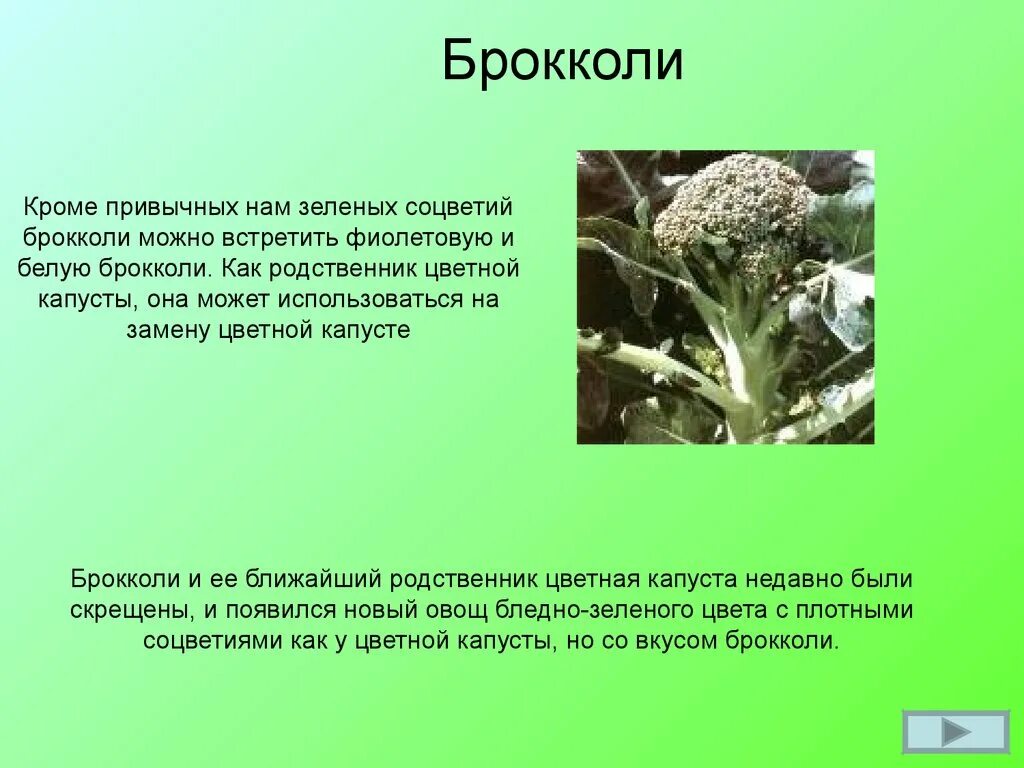 Брокколи

Кроме привычных нам зеленых соцветий брокколи можно встретить фиолетовую и белую брокколи. Как родственник цветной капусты, она может использоваться на замену цветной капусте

Брокколи и ее ближайший родственник цветная капуста недавно были скрещены, и появился новый овощ бледно-зеленого цвета с плотными соцветиями как у цветной капусты, но со вкусом брокколи.